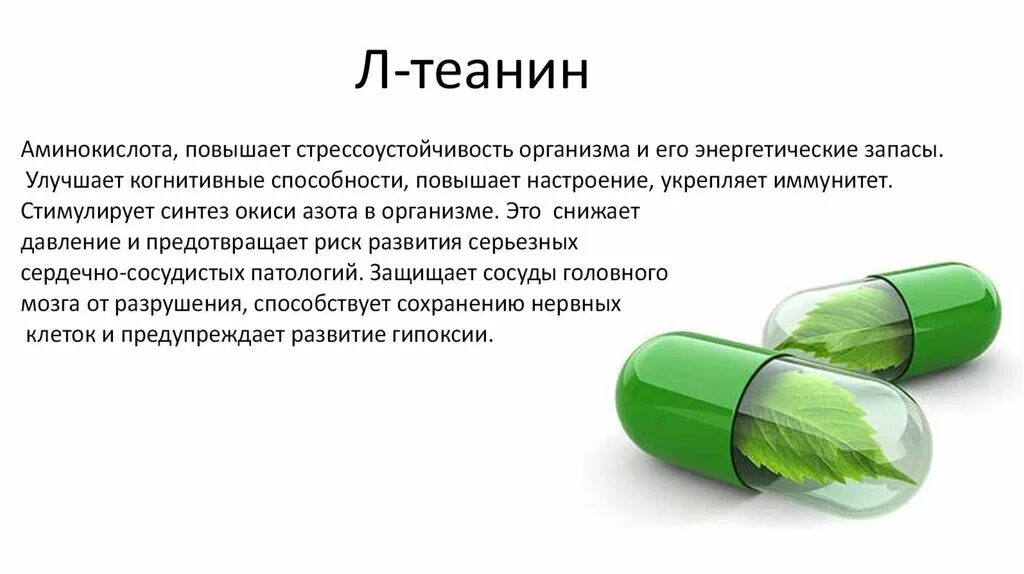 Л-теанин

Аминокислота, повышает стрессоустойчивость организма и его энергетические запасы. Улучшает когнитивные способности, повышает настроение, укрепляет иммунитет. Стимулирует синтез окиси азота в организме. Это снижает давление и предотвращает риск развития серьезных сердечно-сосудистых патологий. Защищает сосуды головного мозга от разрушения, способствует сохранению нервных клеток и предупреждает развитие гипоксии.